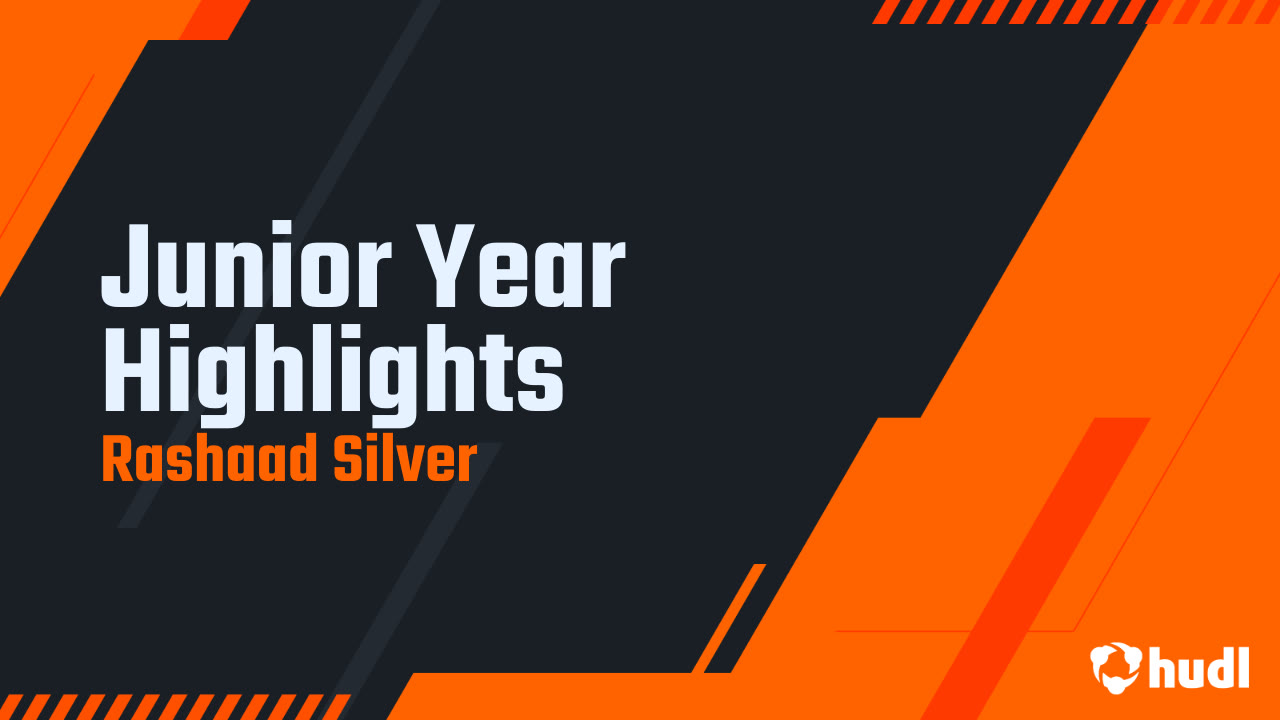 Junior Year Highlights
Rashaad Silver

hudl